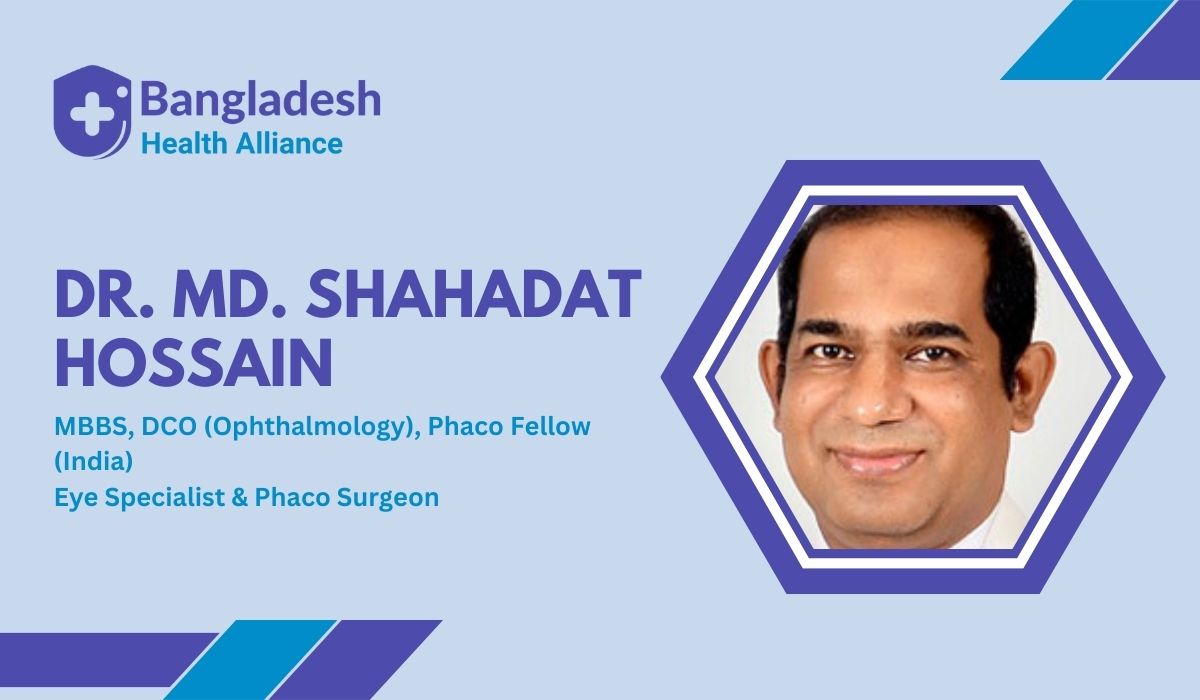 Bangladesh
Health Alliance

DR. MD. SHAHADAT HOSSAIN

MBBS, DCO (Ophthalmology), Phaco Fellow (India)
Eye Specialist & Phaco Surgeon